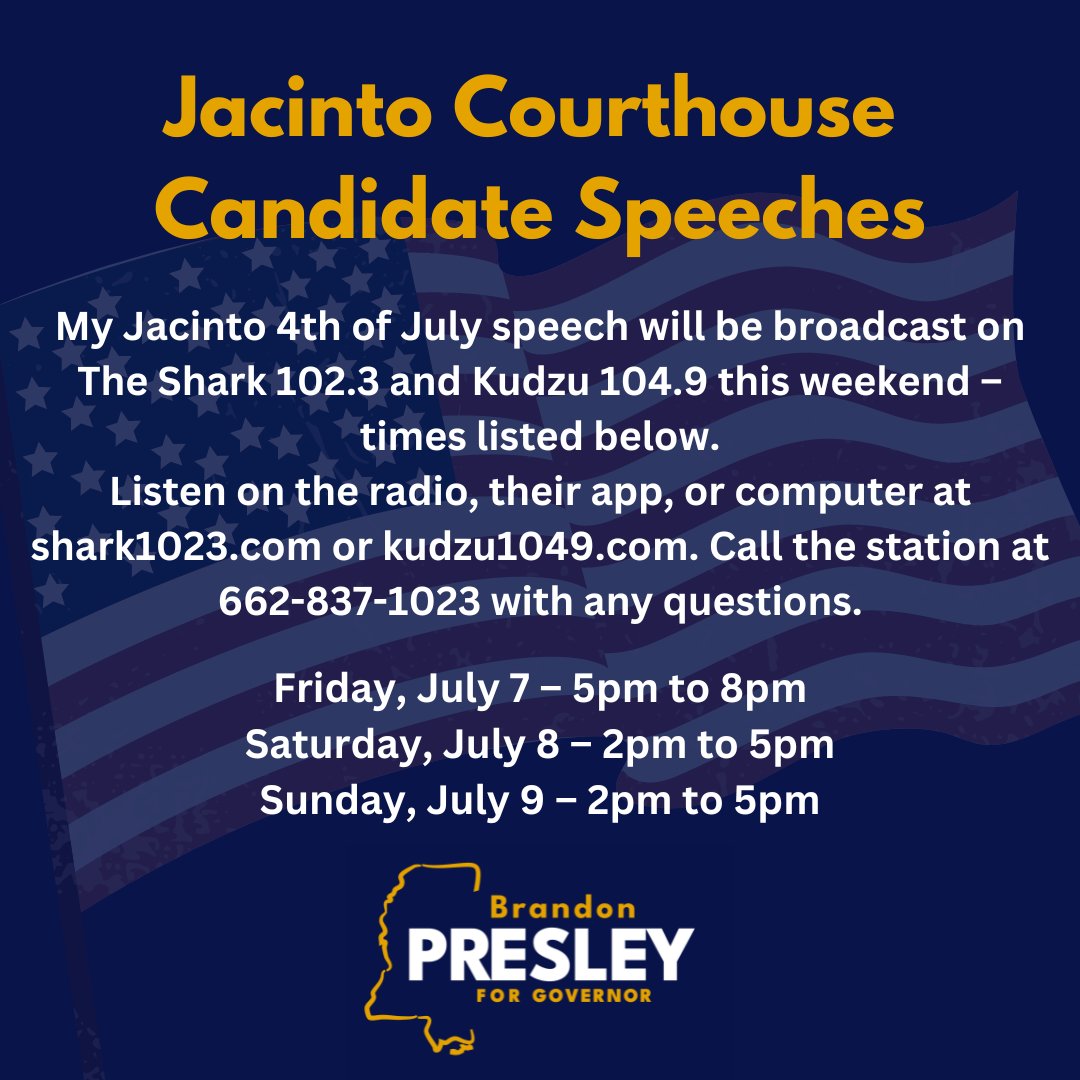 Jacinto Courthouse Candidate Speeches

My Jacinto 4th of July speech will be broadcast on The Shark 102.3 and Kudzu 104.9 this weekend – times listed below.
Listen on the radio, their app, or computer at shark1023.com or kudzu1049.com. Call the station at 662-837-1023 with any questions.

Friday, July 7 – 5pm to 8pm
Saturday, July 8 – 2pm to 5pm
Sunday, July 9 – 2pm to 5pm

Brandon
PRESLEY
FOR GOVERNOR